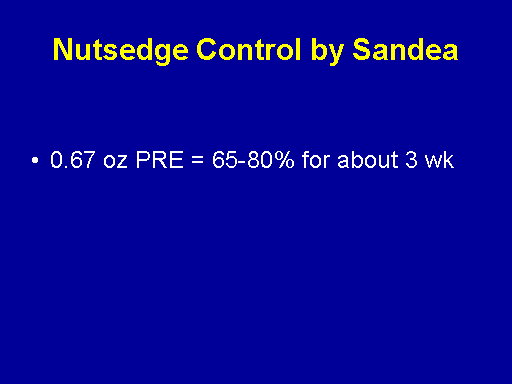 Nutsedge Control by Sandea

• 0.67 oz PRE = 65-80% for about 3 wk